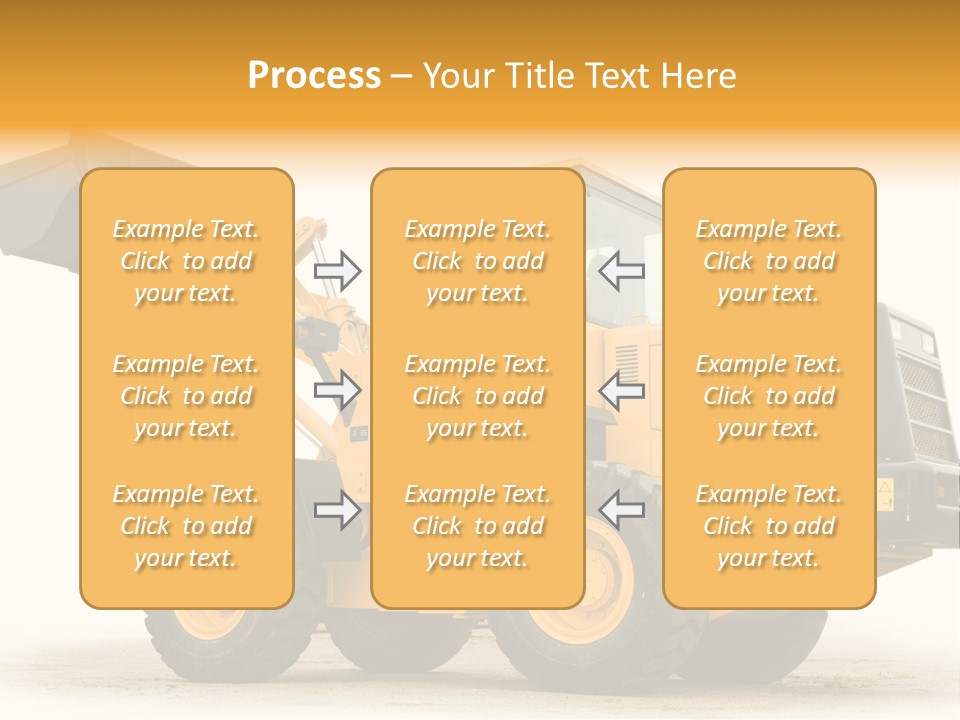 Process – Your Title Text Here

Example Text. Click to add your text.

Example Text. Click to add your text.

Example Text. Click to add your text.

Example Text. Click to add your text.

Example Text. Click to add your text.

Example Text. Click to add your text.

Example Text. Click to add your text.

Example Text. Click to add your text.

Example Text. Click to add your text.